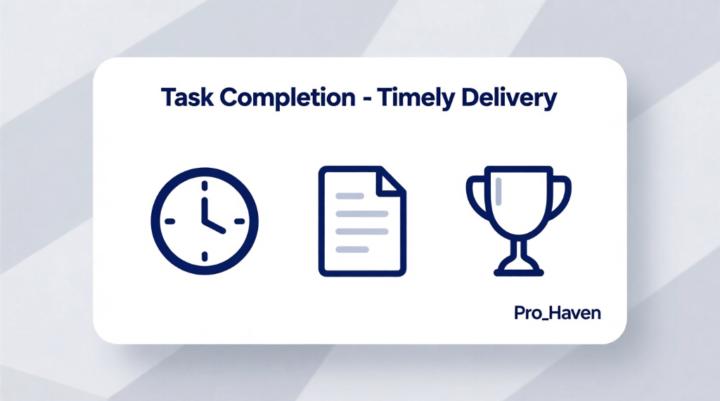 Task Completion - Timely Delivery

Pro_Haven